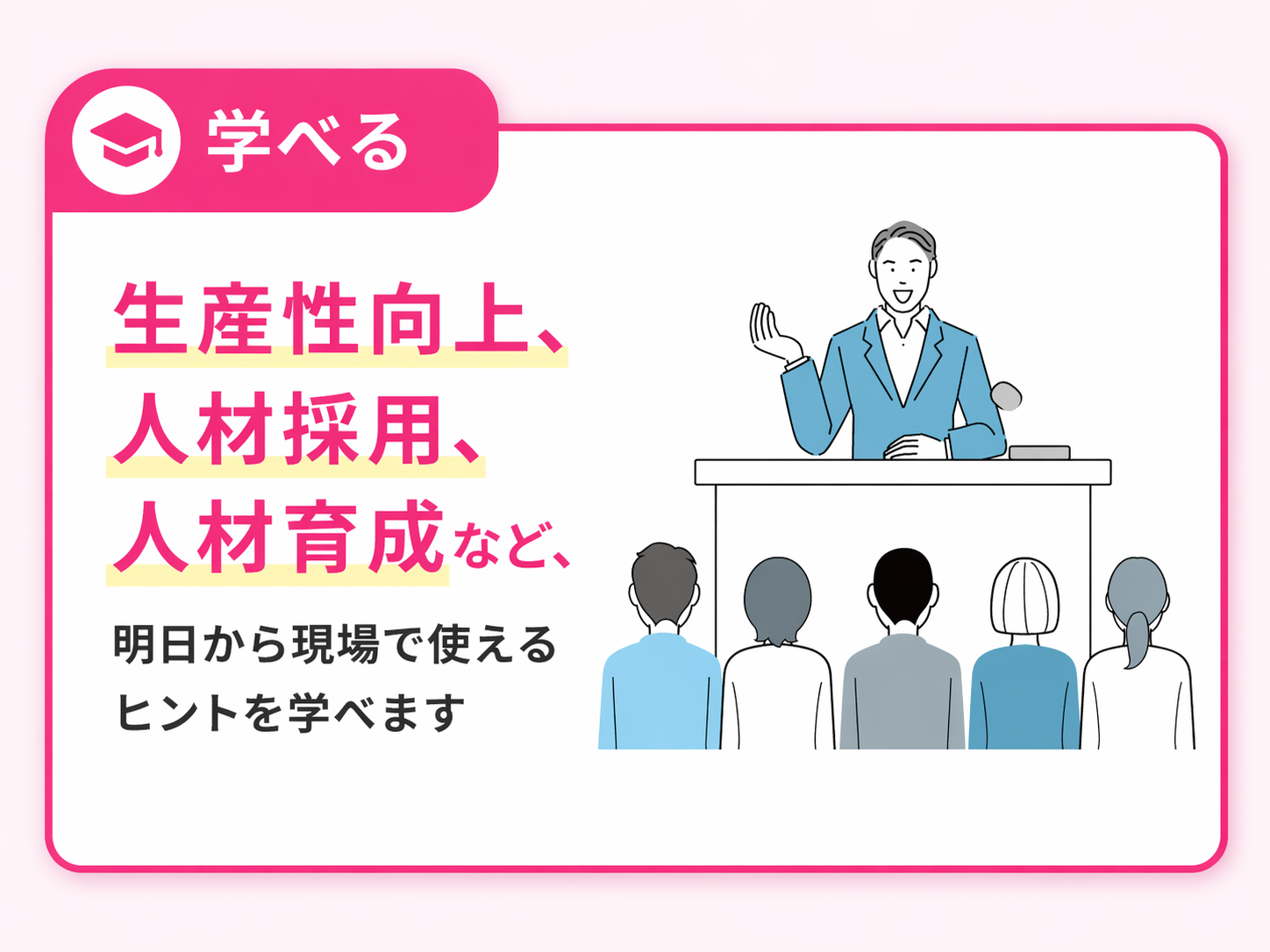 学べる

生産性向上、
人材採用、
人材育成など、

明日から現場で使える
ヒントを学べます